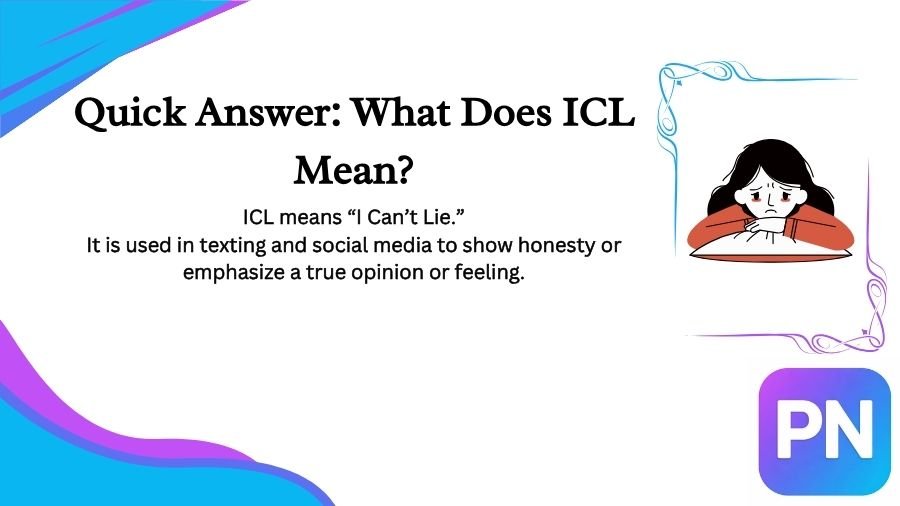 Quick Answer: What Does ICL Mean?

ICL means “I Can’t Lie.”
It is used in texting and social media to show honesty or emphasize a true opinion or feeling.

PN